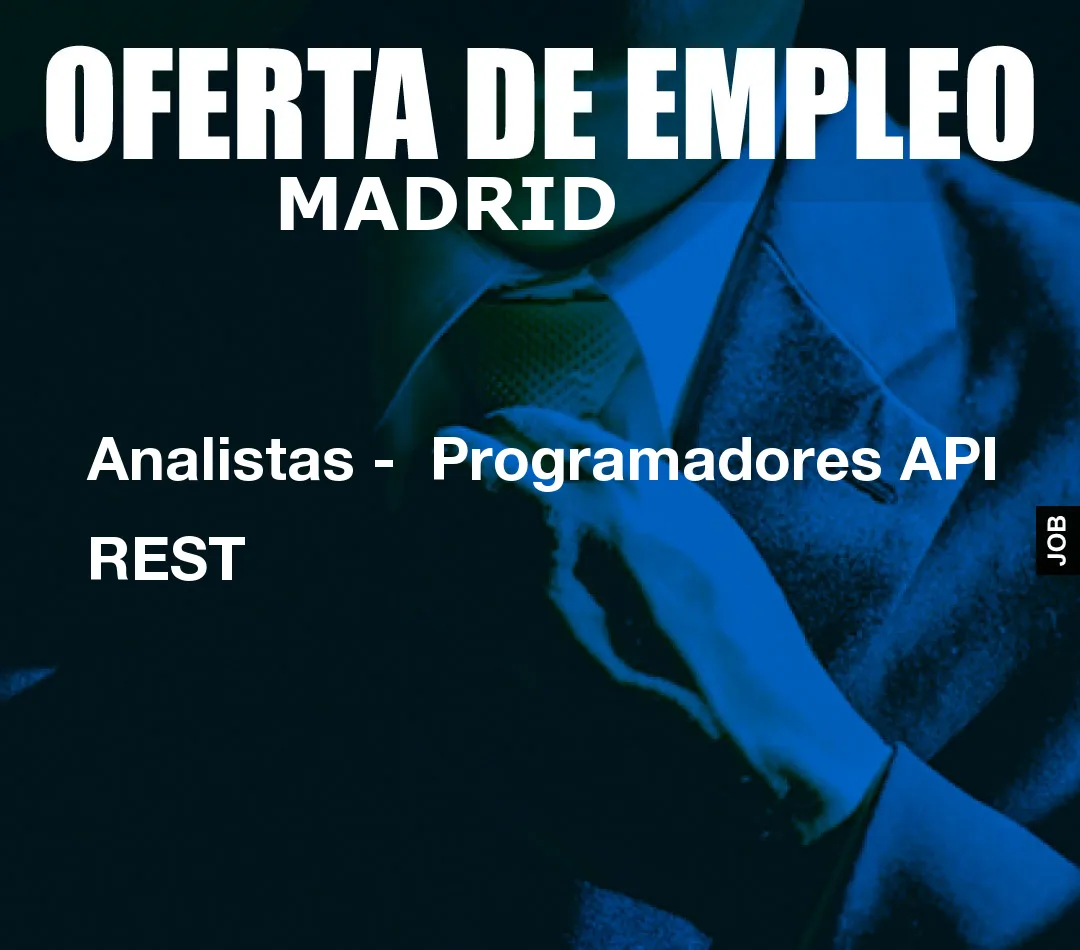 OFERTA DE EMPLEO
MADRID

Analistas - Programadores API REST

JOB